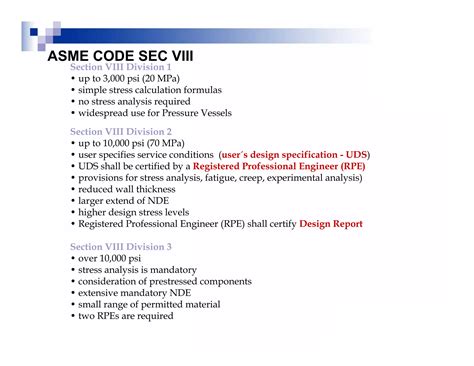 ASME CODE SEC VIII

Section VIII Division 1
• up to 3,000 psi (20 MPa)
• simple stress calculation formulas
• no stress analysis required
• widespread use for Pressure Vessels

Section VIII Division 2
• up to 10,000 psi (70 MPa)
• user specifies service conditions (user´s design specification - UDS)
• UDS shall be certified by a Registered Professional Engineer (RPE)
• provisions for stress analysis, fatigue, creep, experimental analysis)
• reduced wall thickness
• larger extend of NDE
• higher design stress levels
• Registered Professional Engineer (RPE) shall certify Design Report

Section VIII Division 3
• over 10,000 psi
• stress analysis is mandatory
• consideration of prestressed components
• extensive mandatory NDE
• small range of permitted material
• two RPEs are required